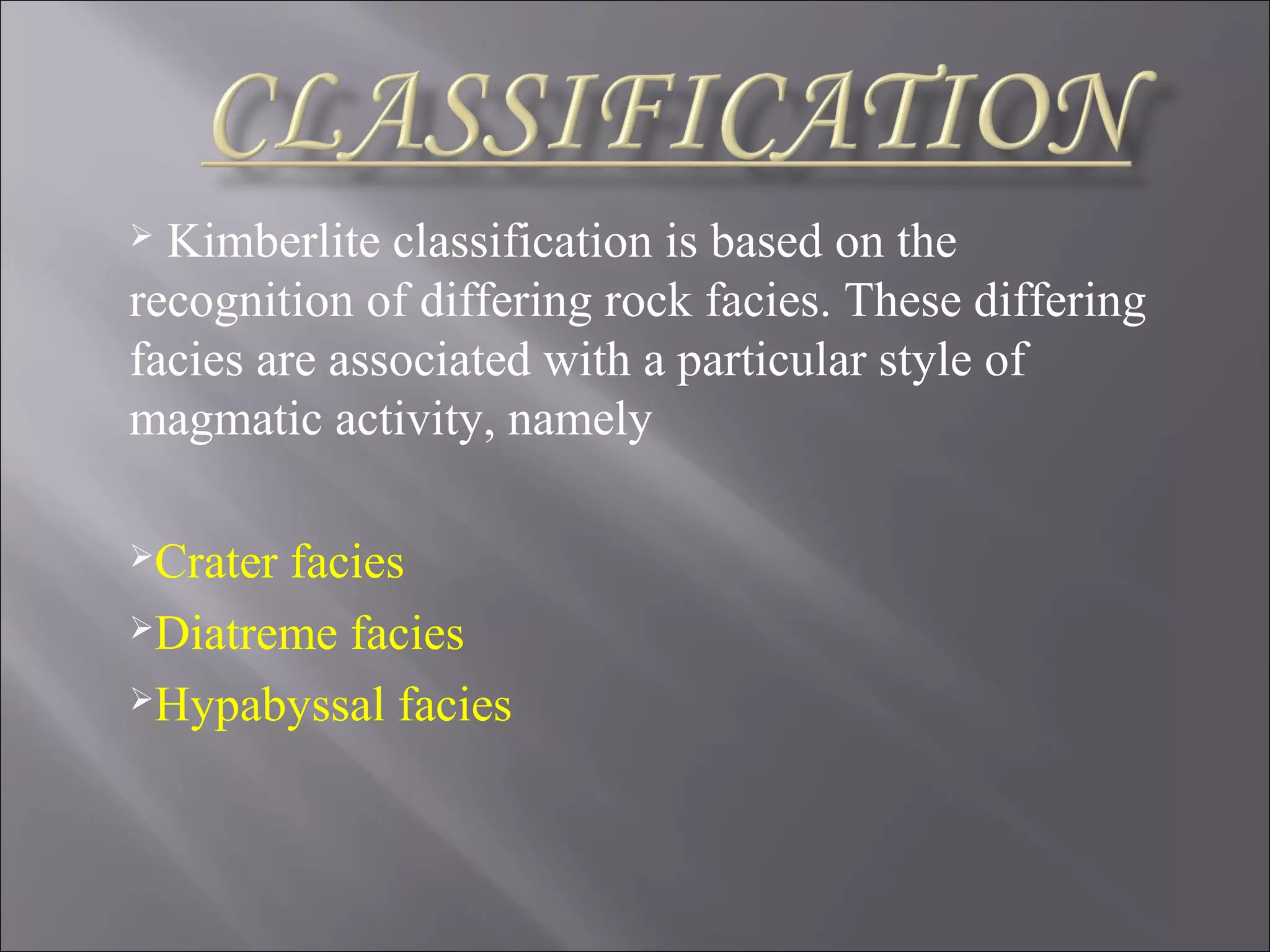 CLASSIFICATION

➢ Kimberlite classification is based on the recognition of differing rock facies. These differing facies are associated with a particular style of magmatic activity, namely

➢Crater facies
➢Diatreme facies
➢Hypabyssal facies